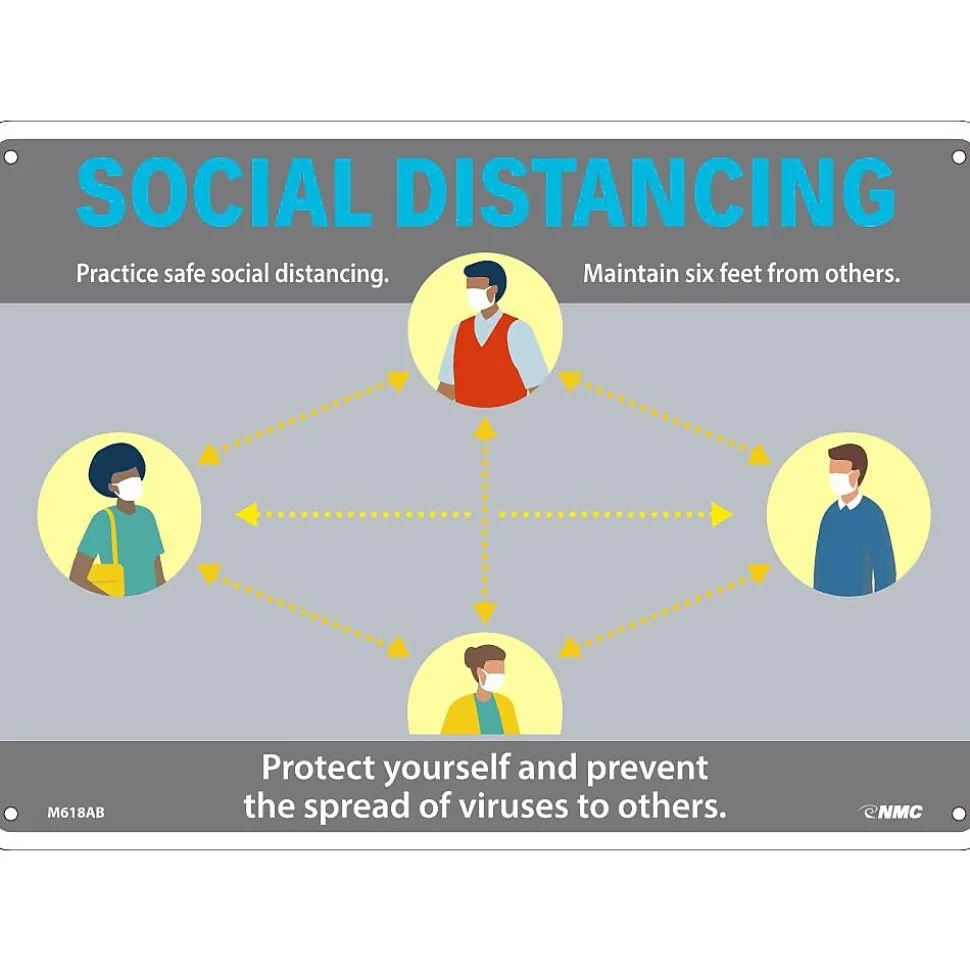 SOCIAL DISTANCING

Practice safe social distancing.

Maintain six feet from others.

Protect yourself and prevent the spread of viruses to others.

M618AB

NMC